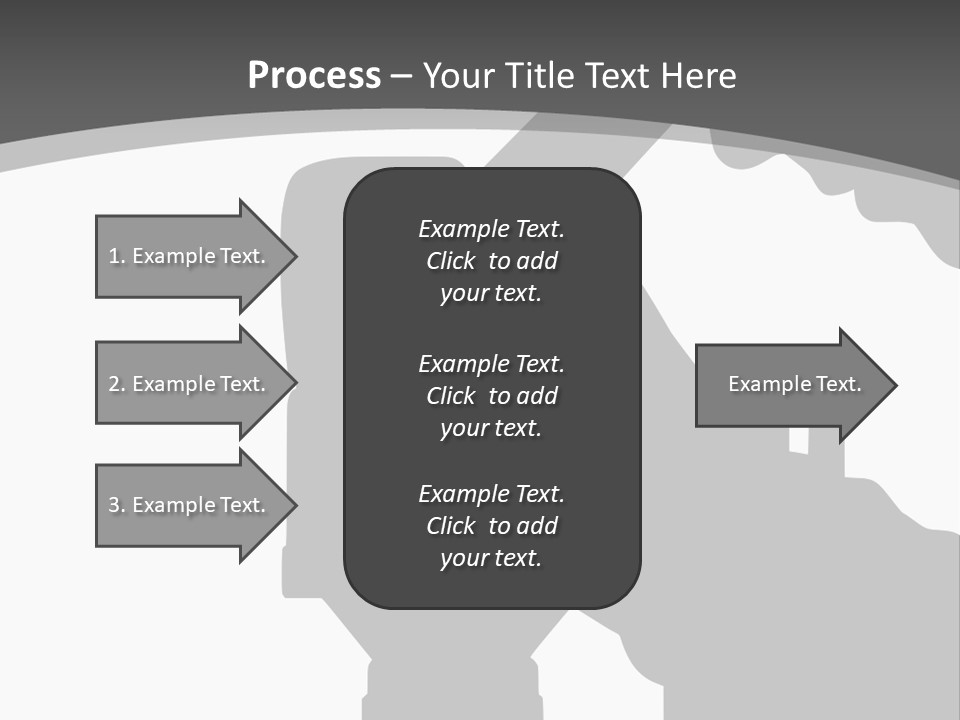 Process – Your Title Text Here

1. Example Text.

2. Example Text.

3. Example Text.

Example Text. Click to add your text.

Example Text. Click to add your text.

Example Text. Click to add your text.

Example Text.